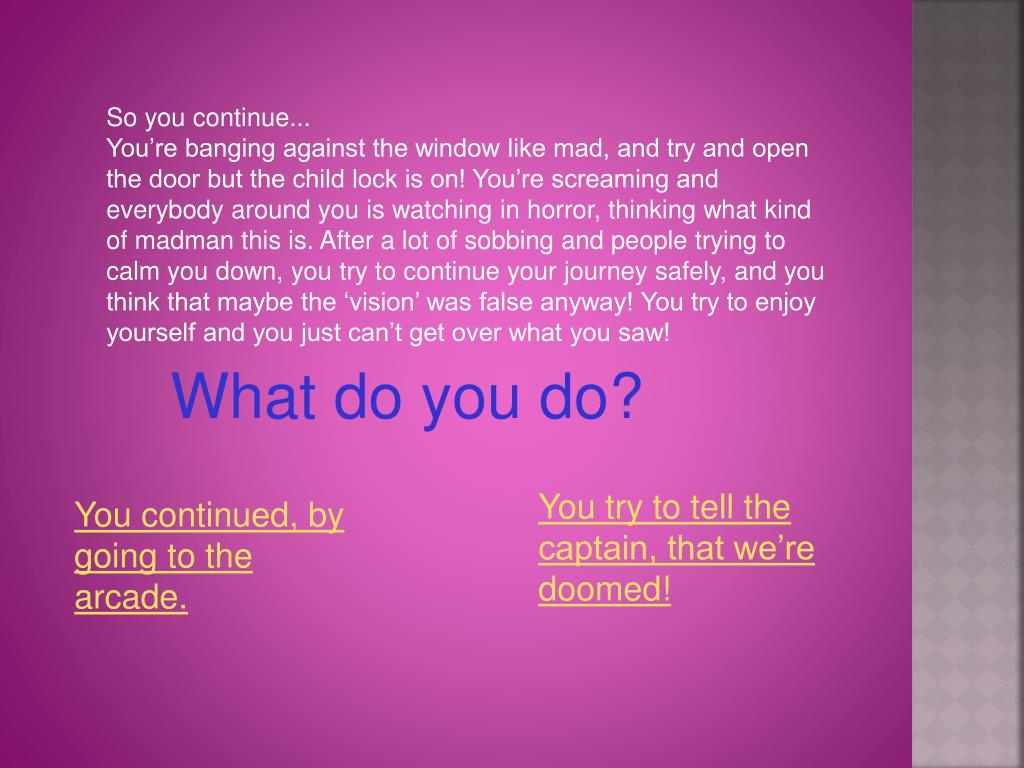 So you continue...
You’re banging against the window like mad, and try and open the door but the child lock is on! You’re screaming and everybody around you is watching in horror, thinking what kind of madman this is. After a lot of sobbing and people trying to calm you down, you try to continue your journey safely, and you think that maybe the ‘vision’ was false anyway! You try to enjoy yourself and you just can’t get over what you saw!

What do you do?

You continued, by going to the arcade.

You try to tell the captain, that we’re doomed!